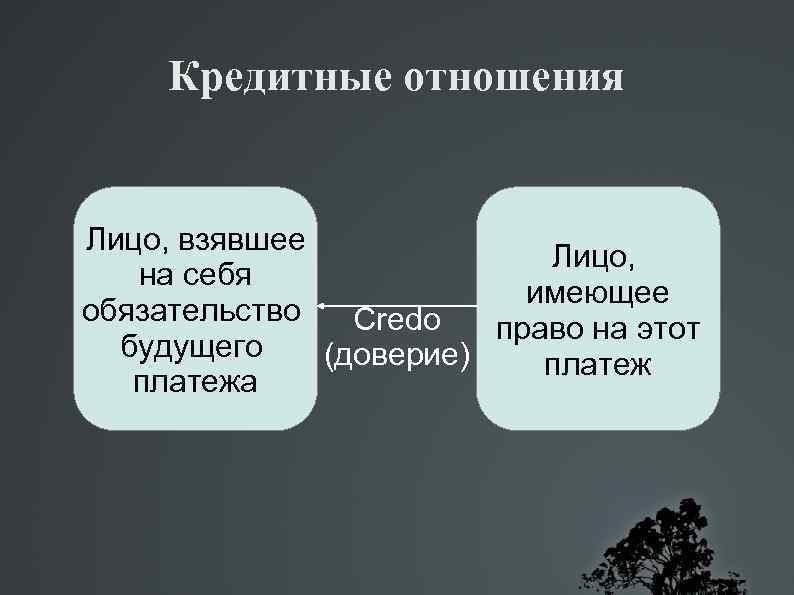 Кредитные отношения

Лицо, взявшее на себя обязательство будущего платежа

Credo (доверие)

Лицо, имеющее право на этот платеж